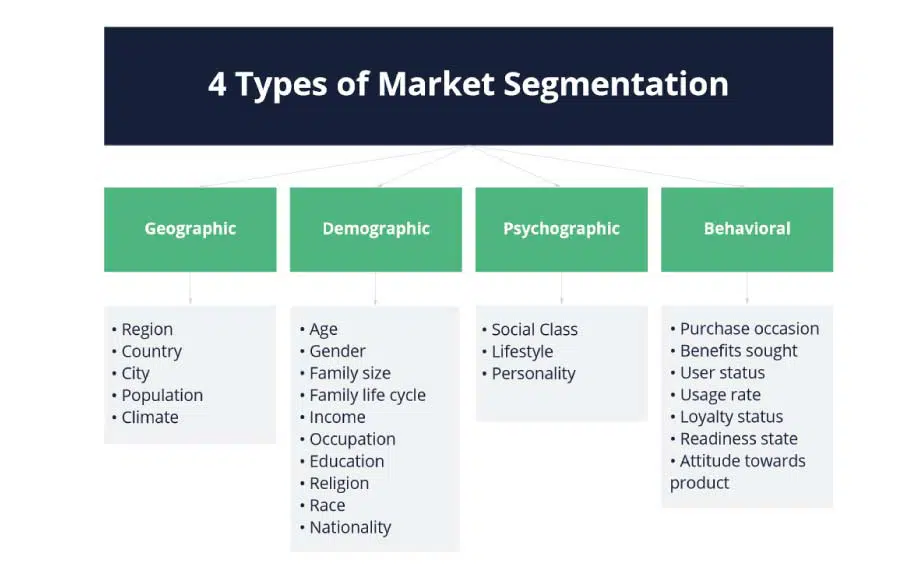 4 Types of Market Segmentation

Geographic

• Region
• Country
• City
• Population
• Climate

Demographic

• Age
• Gender
• Family size
• Family life cycle
• Income
• Occupation
• Education
• Religion
• Race
• Nationality

Psychographic

• Social Class
• Lifestyle
• Personality

Behavioral

• Purchase occasion
• Benefits sought
• User status
• Usage rate
• Loyalty status
• Readiness state
• Attitude towards product